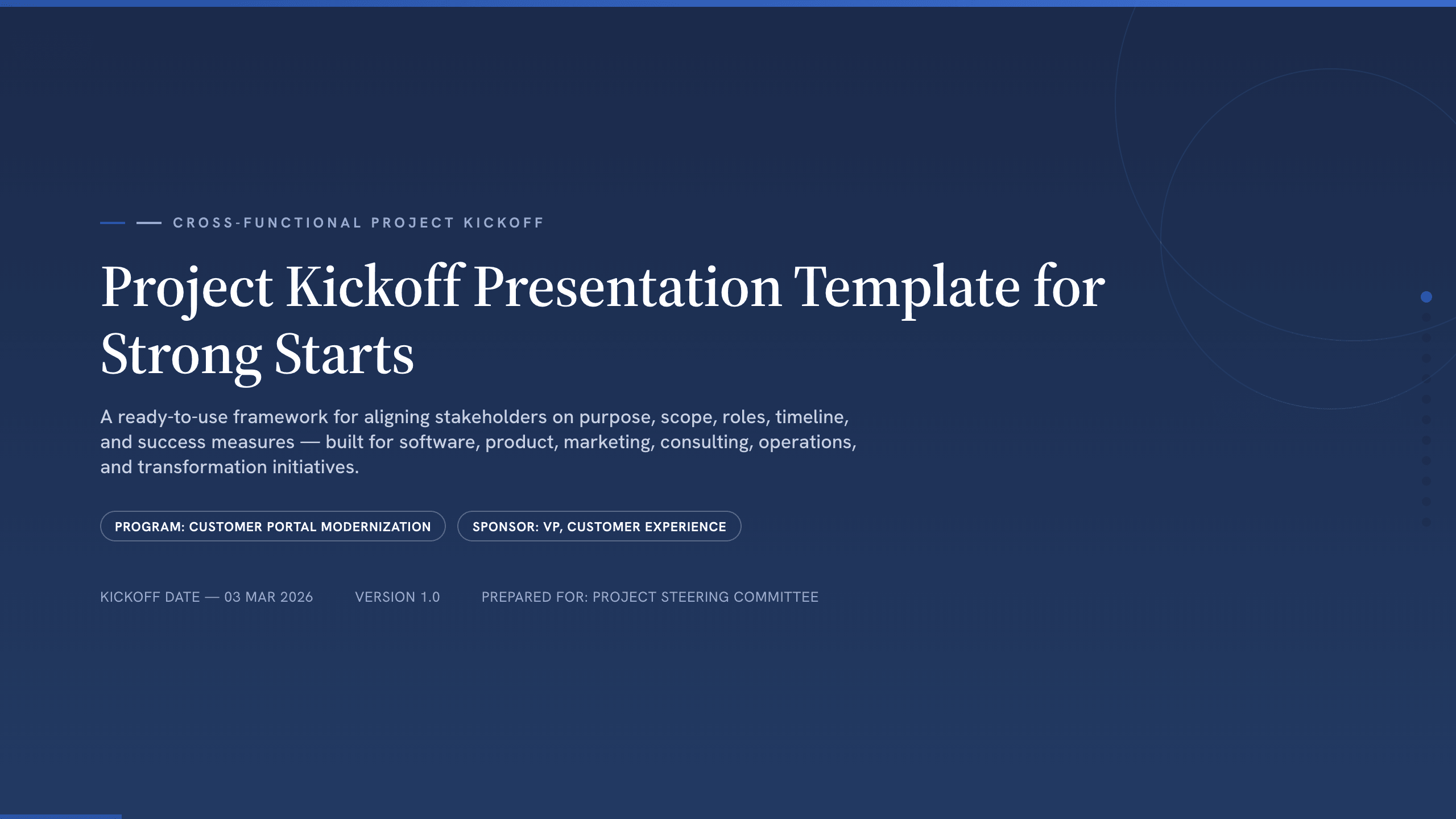 CROSS-FUNCTIONAL PROJECT KICKOFF

Project Kickoff Presentation Template for Strong Starts

A ready-to-use framework for aligning stakeholders on purpose, scope, roles, timeline, and success measures — built for software, product, marketing, consulting, operations, and transformation initiatives.

PROGRAM: CUSTOMER PORTAL MODERNIZATION

SPONSOR: VP, CUSTOMER EXPERIENCE

KICKOFF DATE — 03 MAR 2026

VERSION 1.0

PREPARED FOR: PROJECT STEERING COMMITTEE